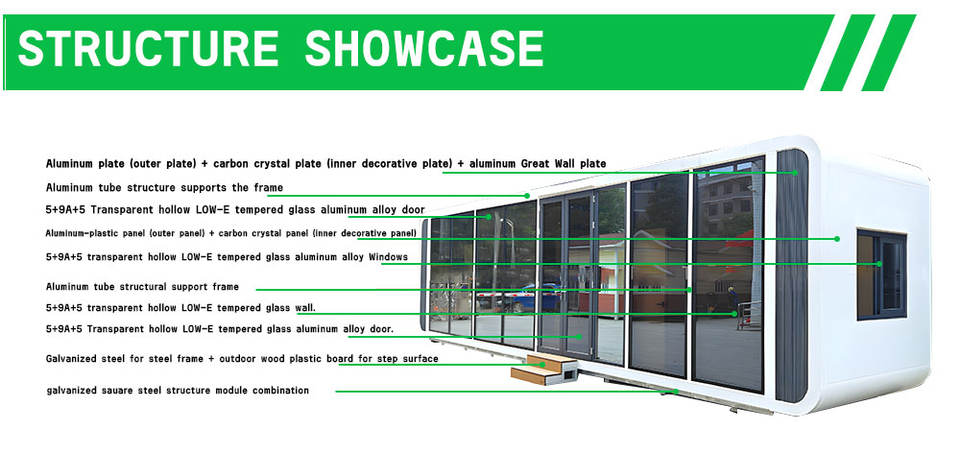 STRUCTURE SHOWCASE

Aluminum plate (outer plate) + carbon crystal plate (inner decorative plate) + aluminum Great Wall plate

Aluminum tube structure supports the frame

5+9A+5 Transparent hollow LOW-E tempered glass aluminum alloy door

Aluminum-plastic panel (outer panel) + carbon crystal panel (inner decorative panel)

5+9A+5 transparent hollow LOW-E tempered glass aluminum alloy Windows

Aluminum tube structural support frame

5+9A+5 transparent hollow LOW-E tempered glass wall.

5+9A+5 Transparent hollow LOW-E tempered glass aluminum alloy door.

Galvanized steel for steel frame + outdoor wood plastic board for step surface

galvanized sauare steel structure module combination